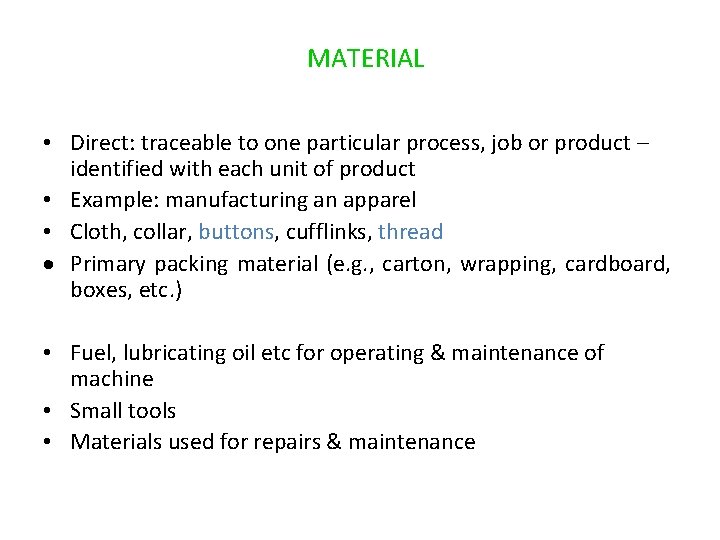 MATERIAL

• Direct: traceable to one particular process, job or product – identified with each unit of product
• Example: manufacturing an apparel
• Cloth, collar, buttons, cufflinks, thread
• Primary packing material (e.g., carton, wrapping, cardboard, boxes, etc.)

• Fuel, lubricating oil etc for operating & maintenance of machine
• Small tools
• Materials used for repairs & maintenance